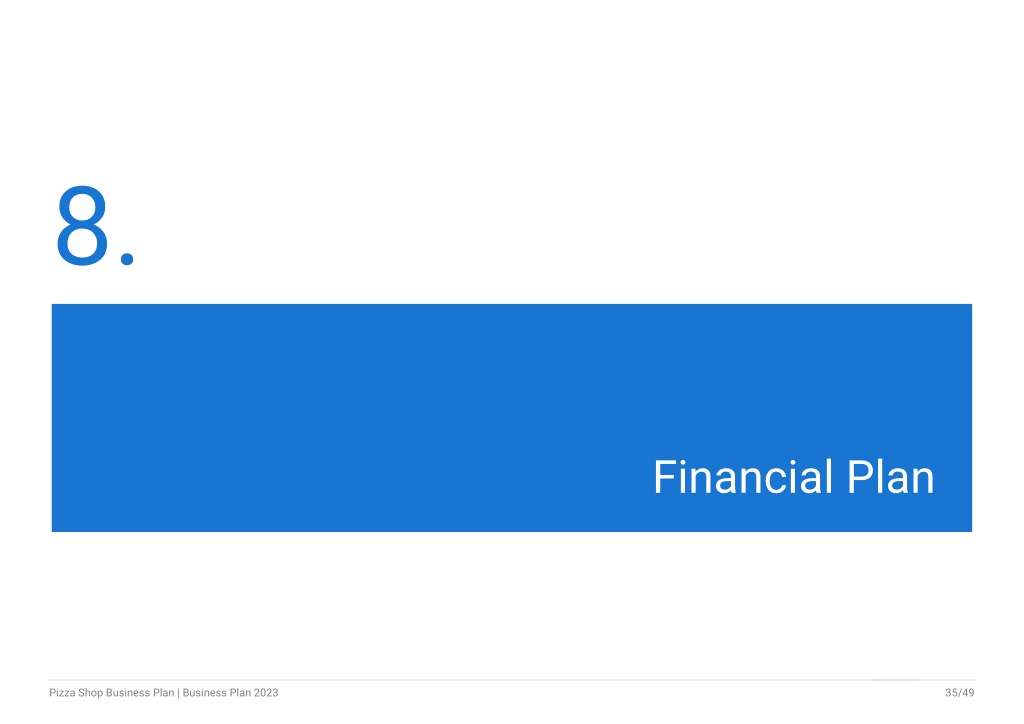 8.

Financial Plan

Pizza Shop Business Plan | Business Plan 2023

35/49